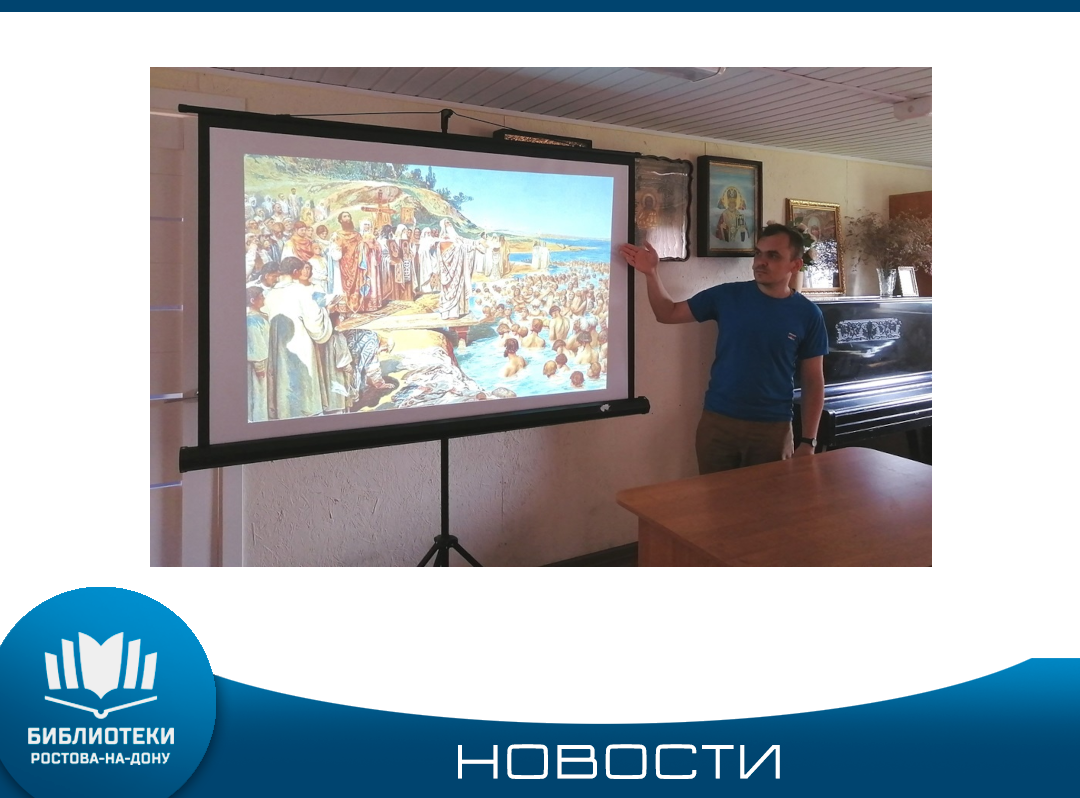 БИБЛИОТЕКИ
РОСТОВА-НА-ДОНУ

НОВОСТИ